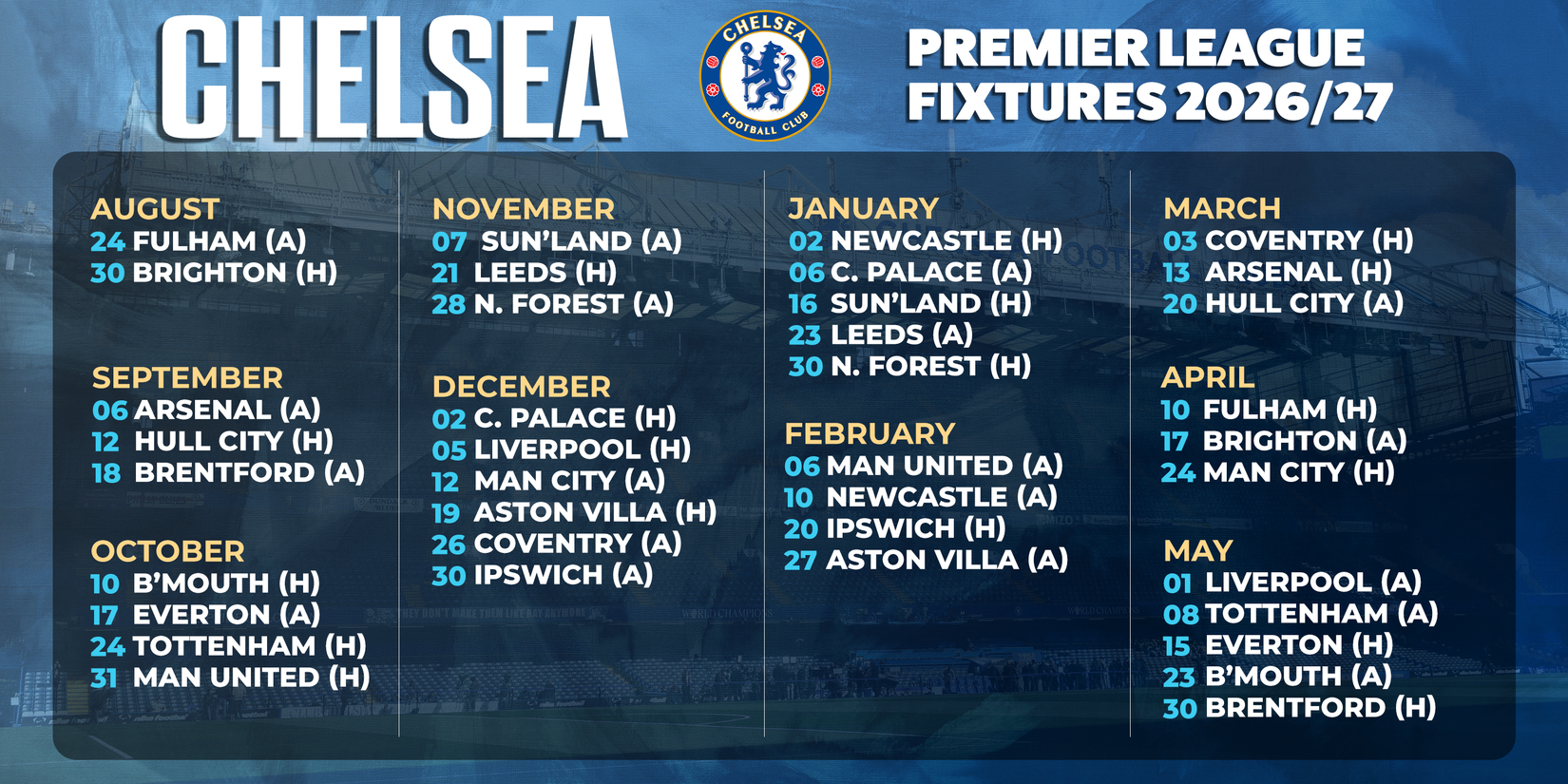 CHELSEA

CHELSEA FOOTBALL CLUB

PREMIER LEAGUE FIXTURES 2026/27

AUGUST
24 FULHAM (A)
30 BRIGHTON (H)

SEPTEMBER
06 ARSENAL (A)
12 HULL CITY (H)
18 BRENTFORD (A)

OCTOBER
10 B'MOUTH (H)
17 EVERTON (A)
24 TOTTENHAM (H)
31 MAN UNITED (H)

NOVEMBER
07 SUN'LAND (A)
21 LEEDS (H)
28 N. FOREST (A)

DECEMBER
02 C. PALACE (H)
05 LIVERPOOL (H)
12 MAN CITY (A)
19 ASTON VILLA (H)
26 COVENTRY (A)
30 IPSWICH (A)

JANUARY
02 NEWCASTLE (H)
06 C. PALACE (A)
16 SUN'LAND (H)
23 LEEDS (A)
30 N. FOREST (H)

FEBRUARY
06 MAN UNITED (A)
10 NEWCASTLE (A)
20 IPSWICH (H)
27 ASTON VILLA (A)

MARCH
03 COVENTRY (H)
13 ARSENAL (H)
20 HULL CITY (A)

APRIL
10 FULHAM (H)
17 BRIGHTON (A)
24 MAN CITY (H)

MAY
01 LIVERPOOL (A)
08 TOTTENHAM (A)
15 EVERTON (H)
23 B'MOUTH (A)
30 BRENTFORD (H)